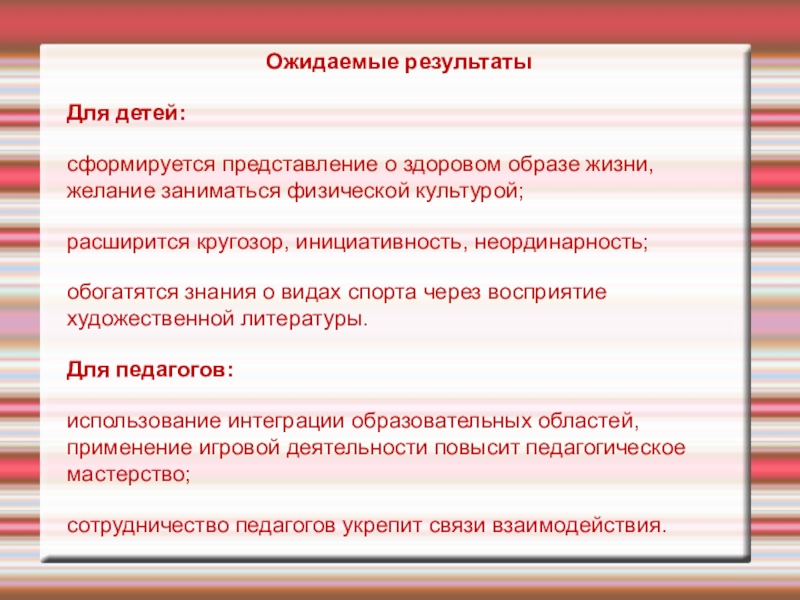 Ожидаемые результаты

Для детей:

сформируется представление о здоровом образе жизни, желание заниматься физической культурой;

расширится кругозор, инициативность, неординарность;

обогатятся знания о видах спорта через восприятие художественной литературы.

Для педагогов:

использование интеграции образовательных областей, применение игровой деятельности повысит педагогическое мастерство;

сотрудничество педагогов укрепит связи взаимодействия.